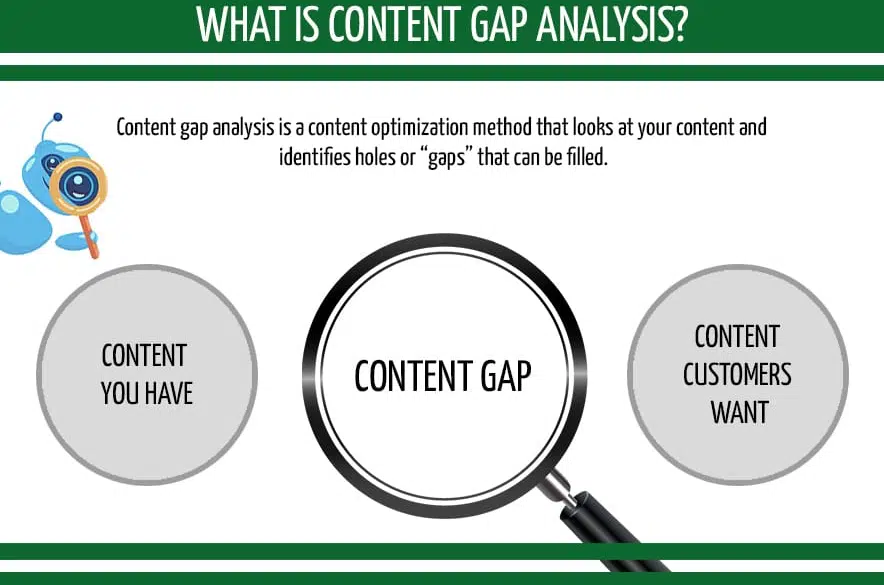 WHAT IS CONTENT GAP ANALYSIS?

Content gap analysis is a content optimization method that looks at your content and identifies holes or “gaps” that can be filled.

CONTENT YOU HAVE

CONTENT GAP

CONTENT CUSTOMERS WANT